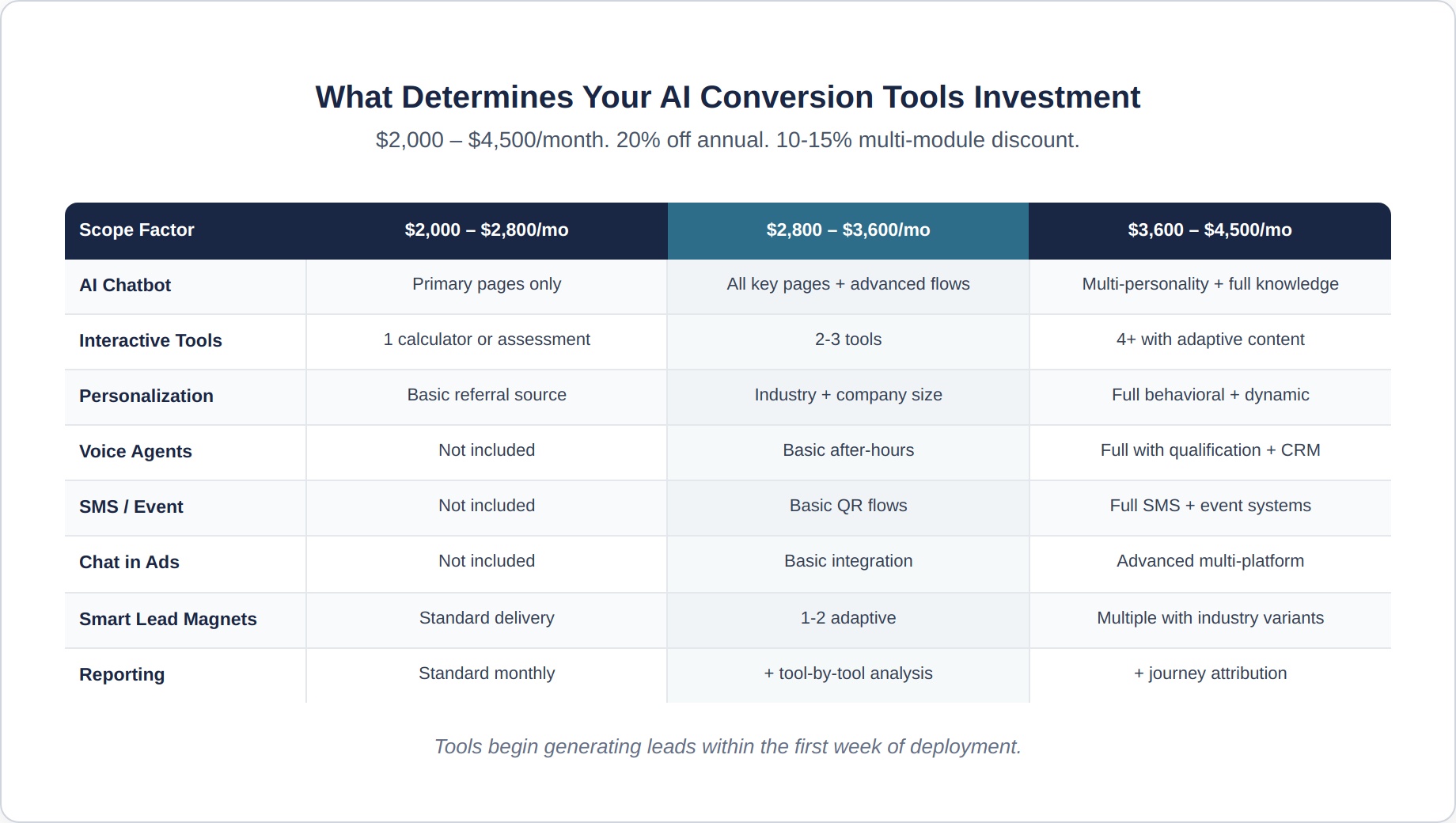 What Determines Your AI Conversion Tools Investment

\$2,000 – \$4,500/month. 20% off annual. 10-15% multi-module discount.

| Scope Factor | \$2,000 – \$2,800/mo | \$2,800 – \$3,600/mo | \$3,600 – \$4,500/mo |
|---|---|---|---|
| AI Chatbot | Primary pages only | All key pages + advanced flows | Multi-personality + full knowledge |
| Interactive Tools | 1 calculator or assessment | 2-3 tools | 4+ with adaptive content |
| Personalization | Basic referral source | Industry + company size | Full behavioral + dynamic |
| Voice Agents | Not included | Basic after-hours | Full with qualification + CRM |
| SMS / Event | Not included | Basic QR flows | Full SMS + event systems |
| Chat in Ads | Not included | Basic integration | Advanced multi-platform |
| Smart Lead Magnets | Standard delivery | 1-2 adaptive | Multiple with industry variants |
| Reporting | Standard monthly | + tool-by-tool analysis | + journey attribution |

Tools begin generating leads within the first week of deployment.